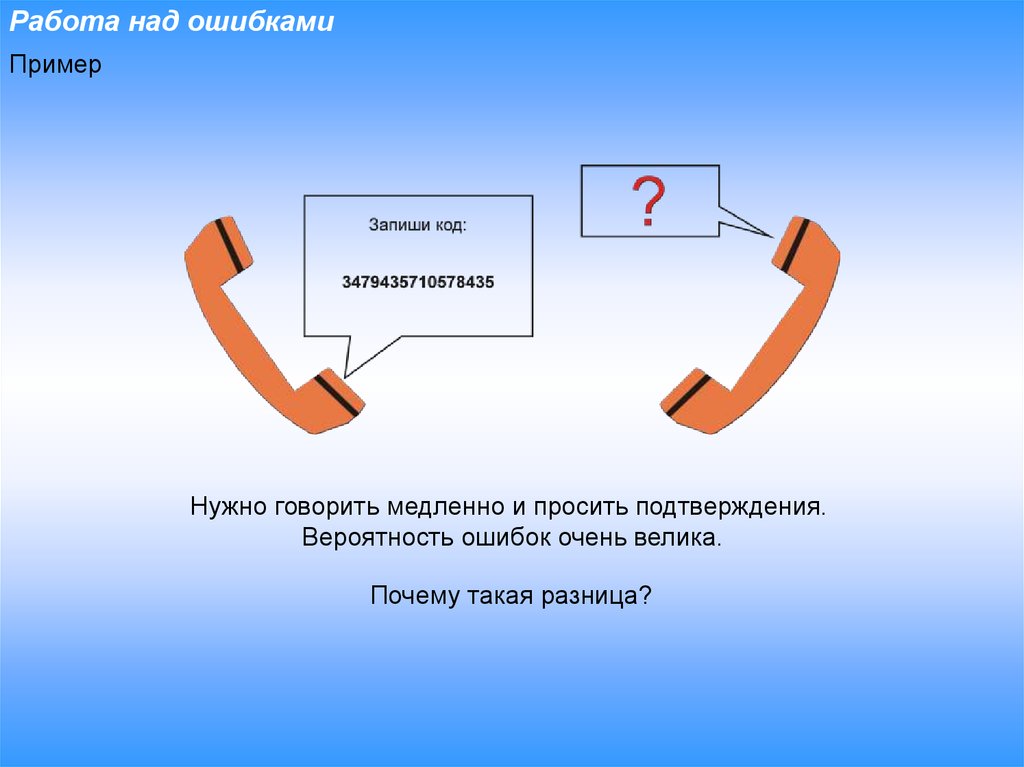 Работа над ошибками

Пример

Запиши код:

3479435710578435

?

Нужно говорить медленно и просить подтверждения. Вероятность ошибок очень велика.

Почему такая разница?